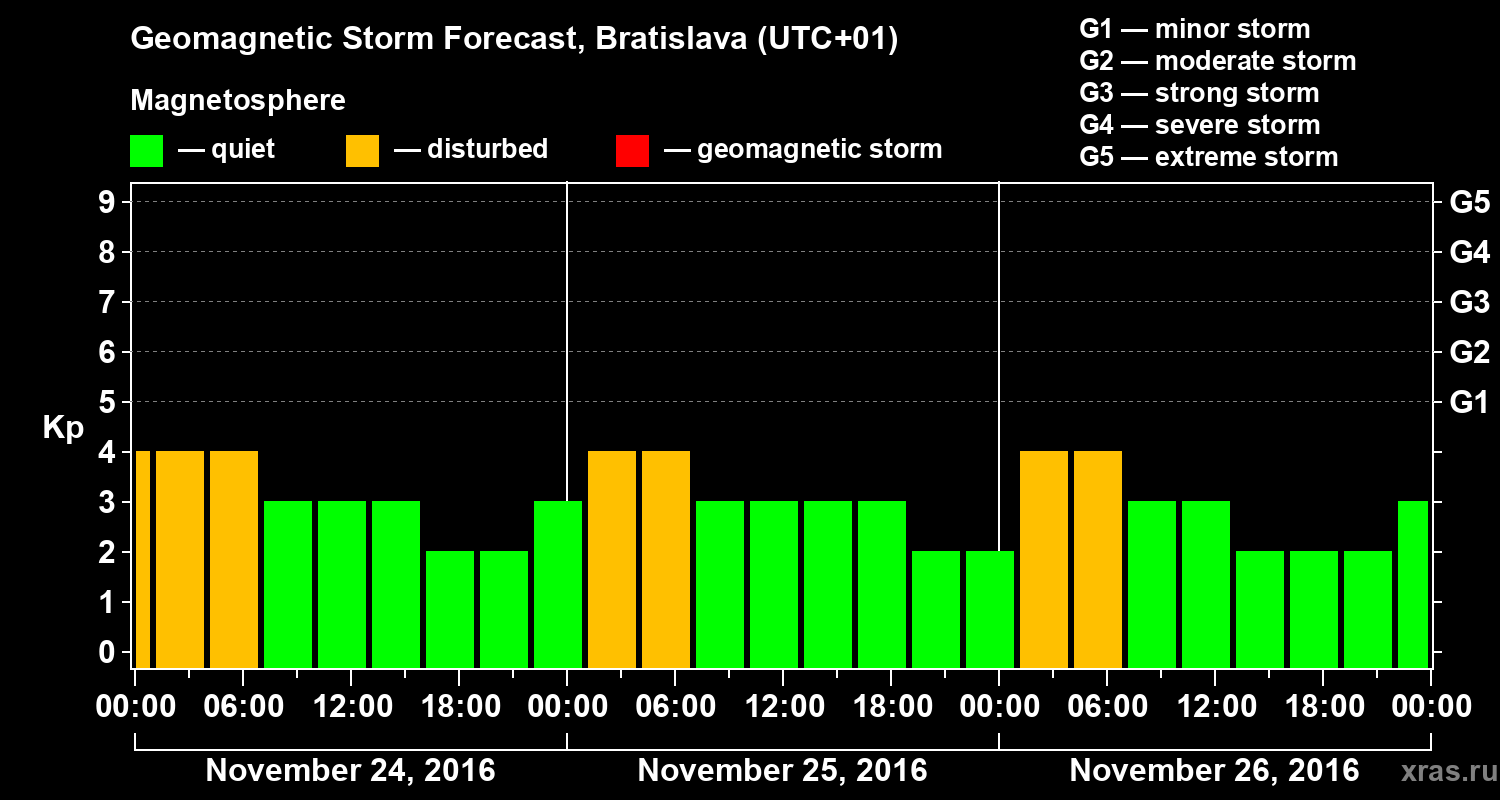 Geomagnetic Storm Forecast, Bratislava (UTC+01)

Magnetosphere

— quiet — disturbed — geomagnetic storm

G1 — minor storm
G2 — moderate storm
G3 — strong storm
G4 — severe storm
G5 — extreme storm

Kp

9
8
7
6
5
4
3
2
1
0

G5
G4
G3
G2
G1

00:00 06:00 12:00 18:00 00:00 06:00 12:00 18:00 00:00 06:00 12:00 18:00 00:00

November 24, 2016 November 25, 2016 November 26, 2016

xras.ru